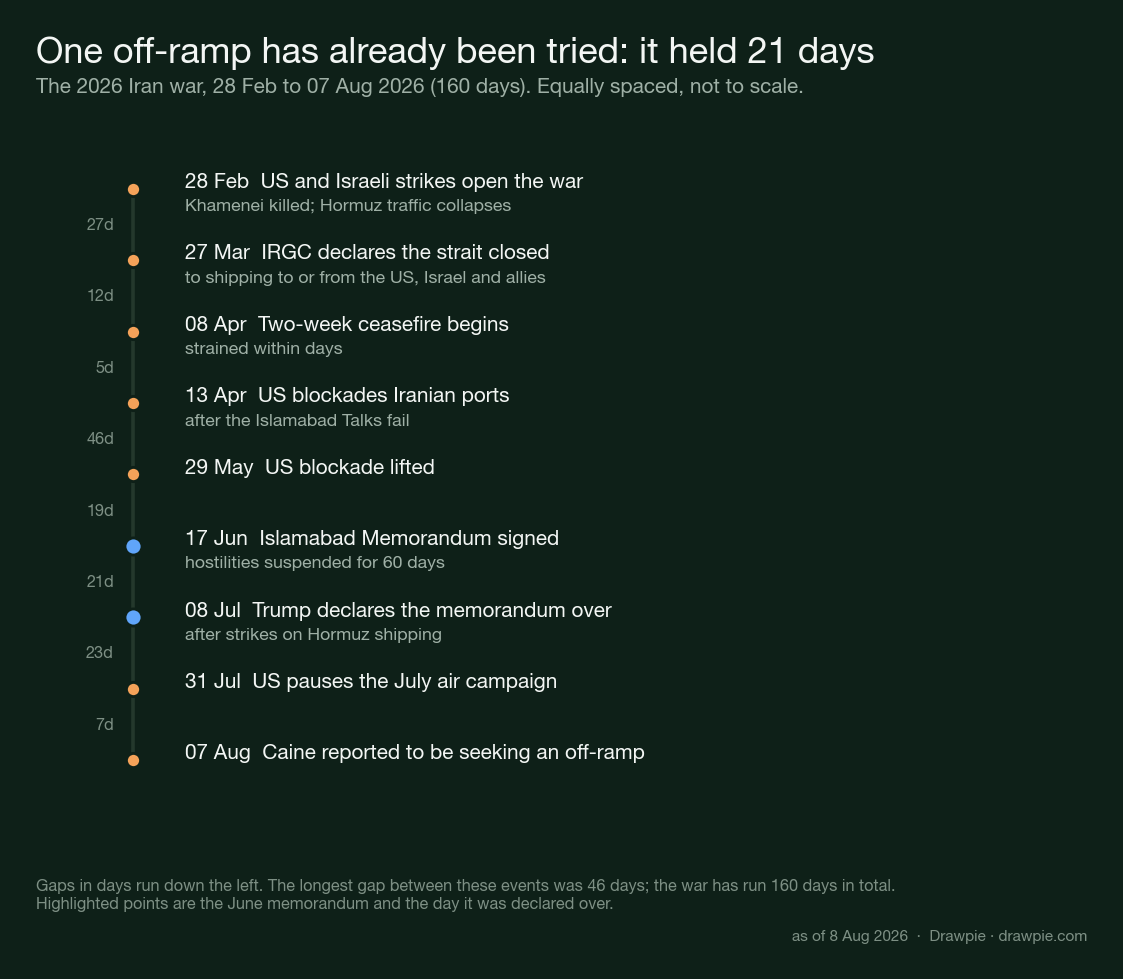 One off-ramp has already been tried: it held 21 days
The 2026 Iran war, 28 Feb to 07 Aug 2026 (160 days). Equally spaced, not to scale.

28 Feb US and Israeli strikes open the war
Khamenei killed; Hormuz traffic collapses

27d

27 Mar IRGC declares the strait closed
to shipping to or from the US, Israel and allies

12d

08 Apr Two-week ceasefire begins
strained within days

5d

13 Apr US blockades Iranian ports
after the Islamabad Talks fail

46d

29 May US blockade lifted

19d

17 Jun Islamabad Memorandum signed
hostilities suspended for 60 days

21d

08 Jul Trump declares the memorandum over
after strikes on Hormuz shipping

23d

31 Jul US pauses the July air campaign

7d

07 Aug Caine reported to be seeking an off-ramp

Gaps in days run down the left. The longest gap between these events was 46 days; the war has run 160 days in total. Highlighted points are the June memorandum and the day it was declared over.

as of 8 Aug 2026 · Drawpie · drawpie.com